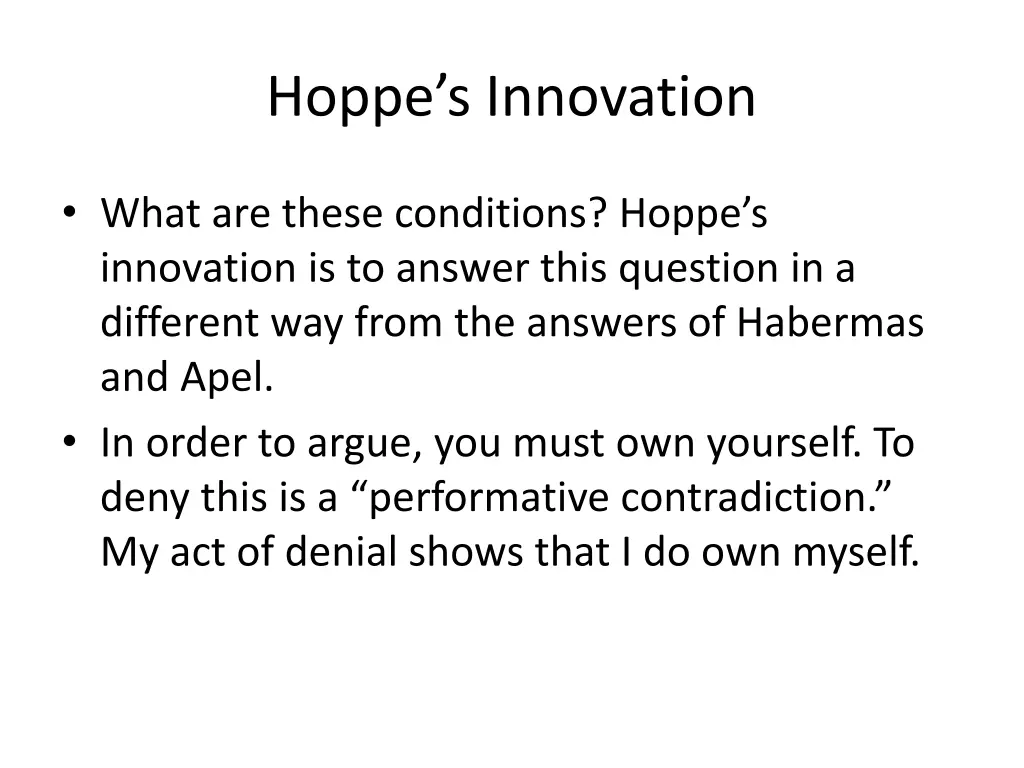 Hoppe’s Innovation

• What are these conditions? Hoppe’s innovation is to answer this question in a different way from the answers of Habermas and Apel.

• In order to argue, you must own yourself. To deny this is a “performative contradiction.” My act of denial shows that I do own myself.